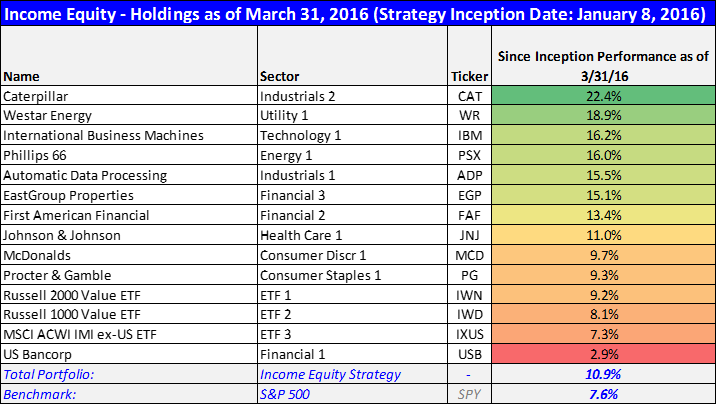 Income Equity - Holdings as of March 31, 2016 (Strategy Inception Date: January 8, 2016)

| Name | Sector | Ticker | Since Inception Performance as of 3/31/16 |
|---|---|---|---|
| Caterpillar | Industrials 2 | CAT | 22.4% |
| Westar Energy | Utility 1 | WR | 18.9% |
| International Business Machines | Technology 1 | IBM | 16.2% |
| Phillips 66 | Energy 1 | PSX | 16.0% |
| Automatic Data Processing | Industrials 1 | ADP | 15.5% |
| EastGroup Properties | Financial 3 | EGP | 15.1% |
| First American Financial | Financial 2 | FAF | 13.4% |
| Johnson & Johnson | Health Care 1 | JNJ | 11.0% |
| McDonalds | Consumer Discr 1 | MCD | 9.7% |
| Procter & Gamble | Consumer Staples 1 | PG | 9.3% |
| Russell 2000 Value ETF | ETF 1 | IWN | 9.2% |
| Russell 1000 Value ETF | ETF 2 | IWD | 8.1% |
| MSCI ACWI IMI ex-US ETF | ETF 3 | IXUS | 7.3% |
| US Bancorp | Financial 1 | USB | 2.9% |
| Total Portfolio: | Income Equity Strategy | - | 10.9% |
| Benchmark: | S&P 500 | SPY | 7.6% |